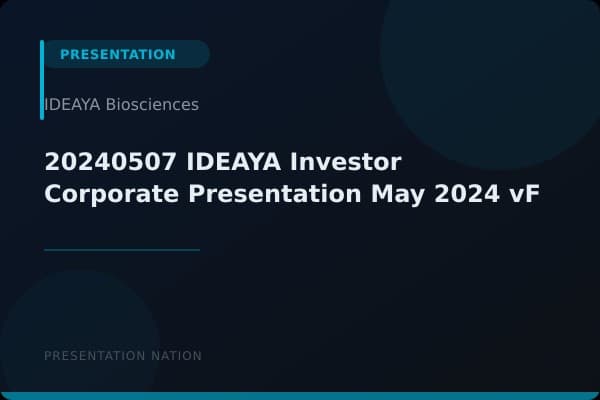 PRESENTATION

IDEAYA Biosciences

20240507 IDEAYA Investor Corporate Presentation May 2024 vF

PRESENTATION NATION